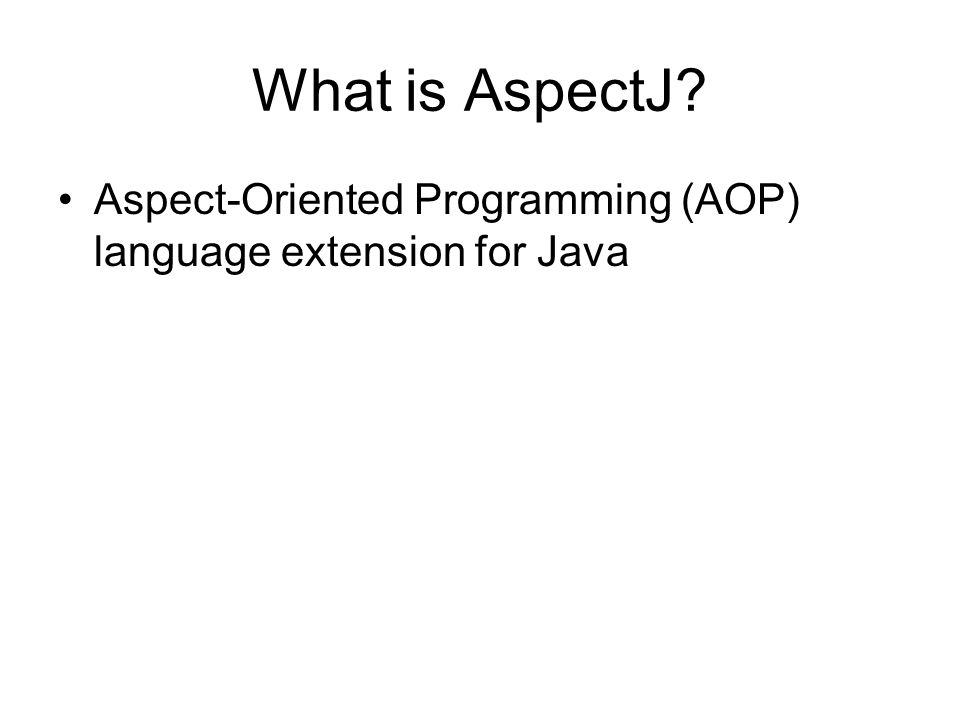 What is AspectJ?

• Aspect-Oriented Programming (AOP) language extension for Java